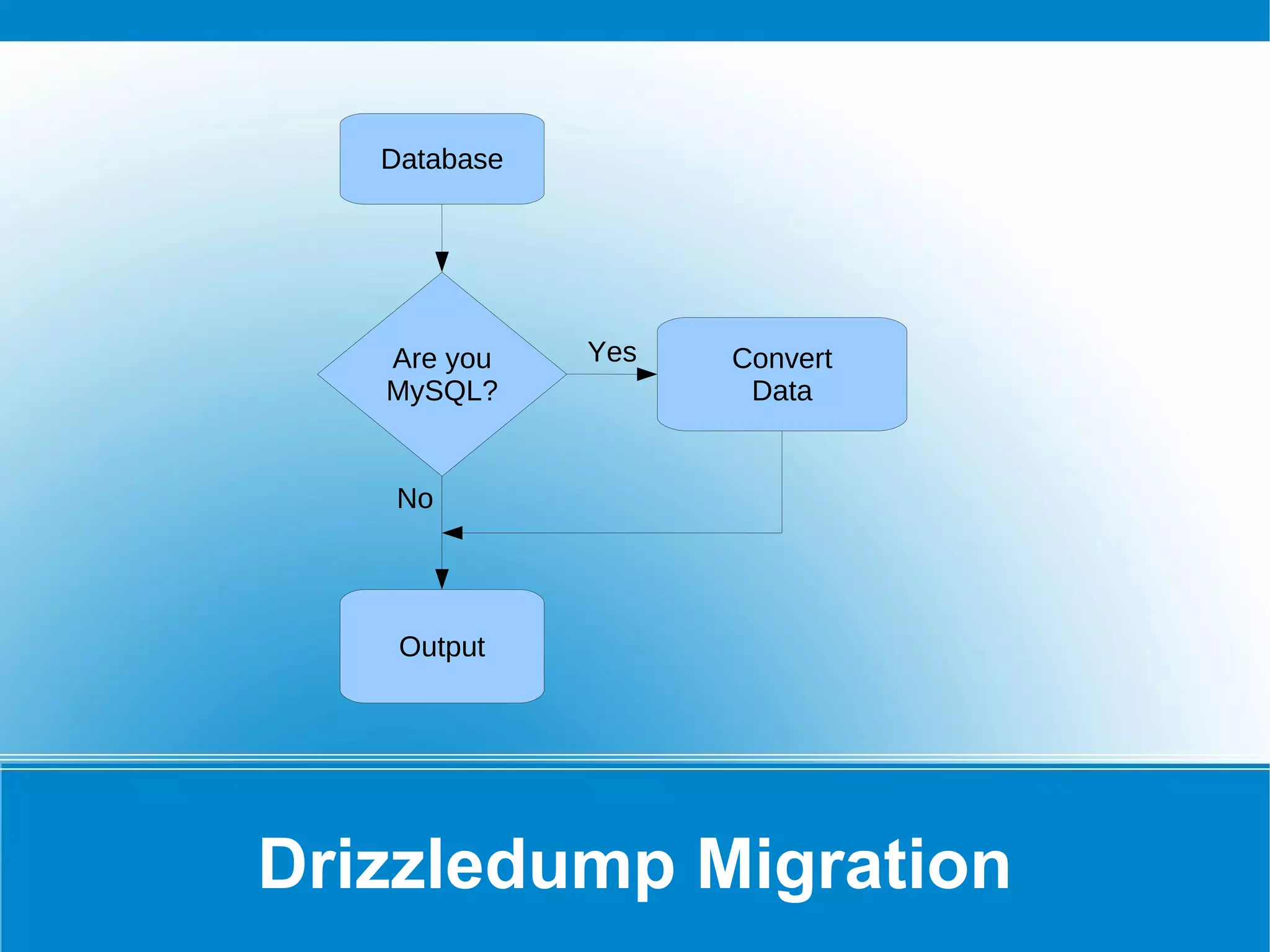 Database

Are you MySQL?

Yes

Convert Data

No

Output

Drizzledump Migration